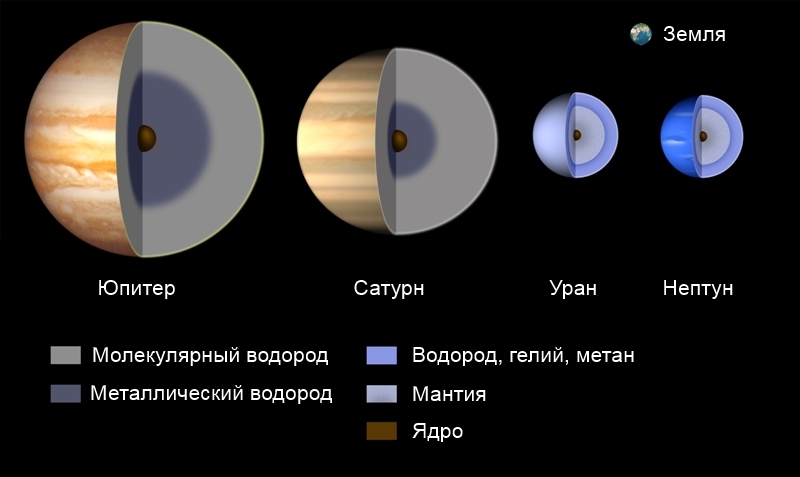 Земля

Юпитер

Сатурн

Уран

Нептун

Молекулярный водород

Металлический водород

Водород, гелий, метан

Мантия

Ядро